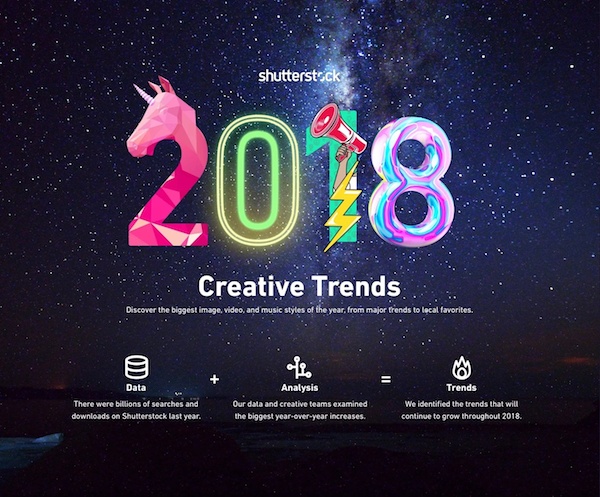 shutterstock

2018

Creative Trends

Discover the biggest image, video, and music styles of the year, from major trends to local favorites.

Data
There were billions of searches and downloads on Shutterstock last year.

+

Analysis
Our data and creative teams examined the biggest year-over-year increases.

=

Trends
We identified the trends that will continue to grow throughout 2018.